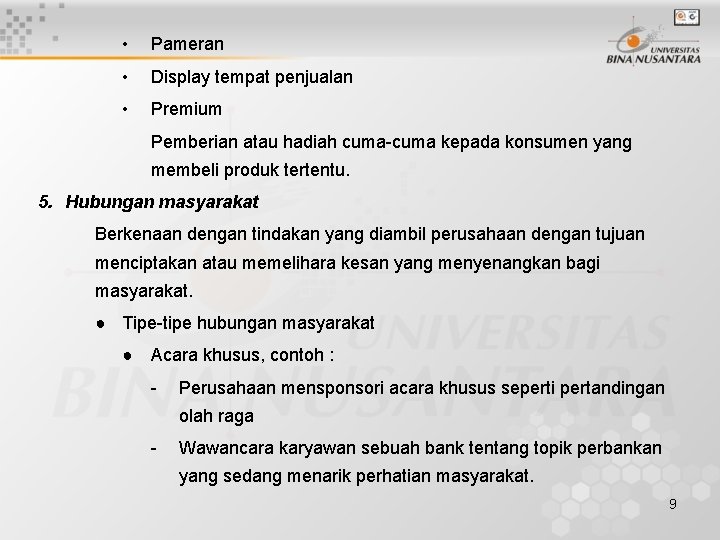 UNIVERSITAS
BINA NUSANTARA

• Pameran

• Display tempat penjualan

• Premium

Pemberian atau hadiah cuma-cuma kepada konsumen yang membeli produk tertentu.

5. Hubungan masyarakat

Berkenaan dengan tindakan yang diambil perusahaan dengan tujuan menciptakan atau memelihara kesan yang menyenangkan bagi masyarakat.

● Tipe-tipe hubungan masyarakat

● Acara khusus, contoh :

- Perusahaan mensponsori acara khusus seperti pertandingan olah raga

- Wawancara karyawan sebuah bank tentang topik perbankan yang sedang menarik perhatian masyarakat.

UNIVERSITAS
BINA NUSANTARA

9